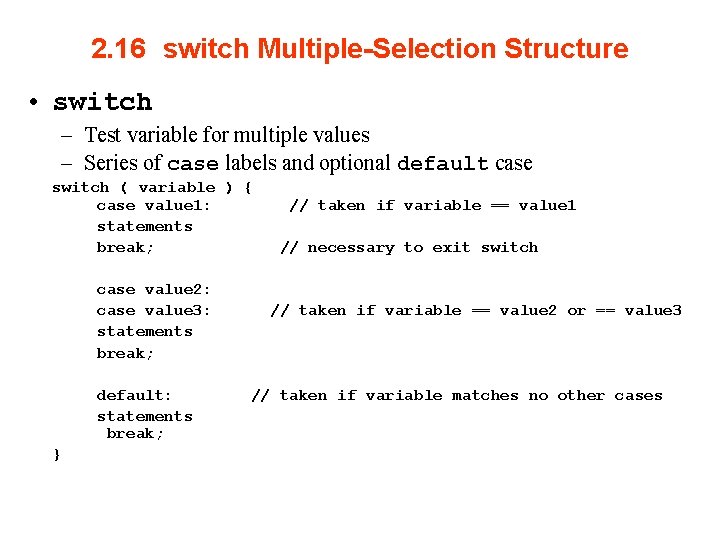 2.16 switch Multiple-Selection Structure

• switch
– Test variable for multiple values
– Series of case labels and optional default case

switch ( variable ) {
case value1: // taken if variable == value1
statements
break; // necessary to exit switch

case value2:
case value3: // taken if variable == value2 or == value3
statements
break;

default: // taken if variable matches no other cases
statements
break;
}